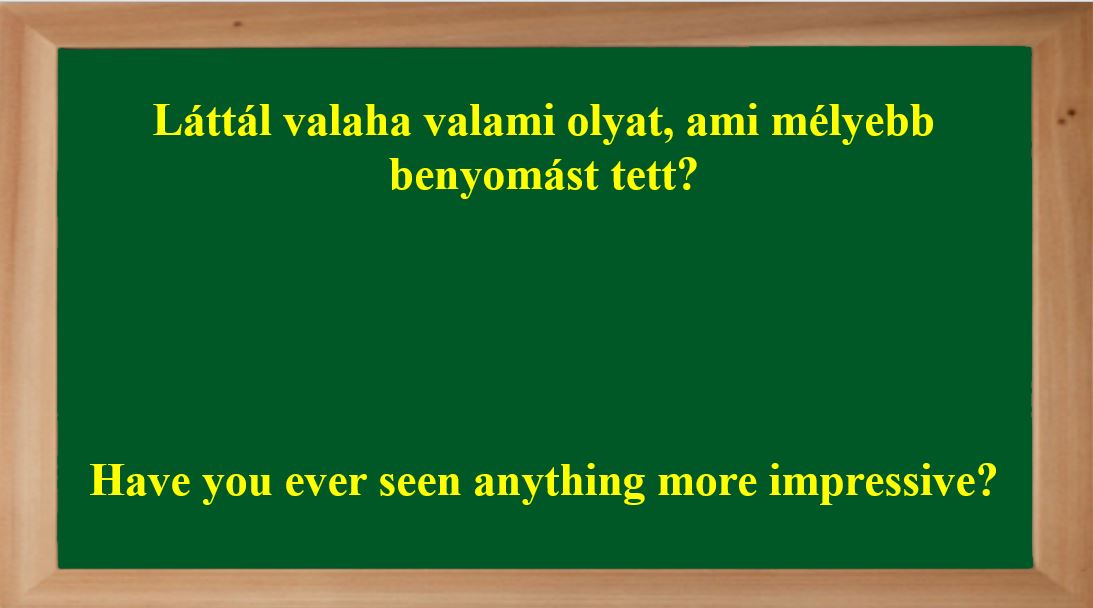 Láttál valaha valami olyat, ami mélyebb benyomást tett?

Have you ever seen anything more impressive?